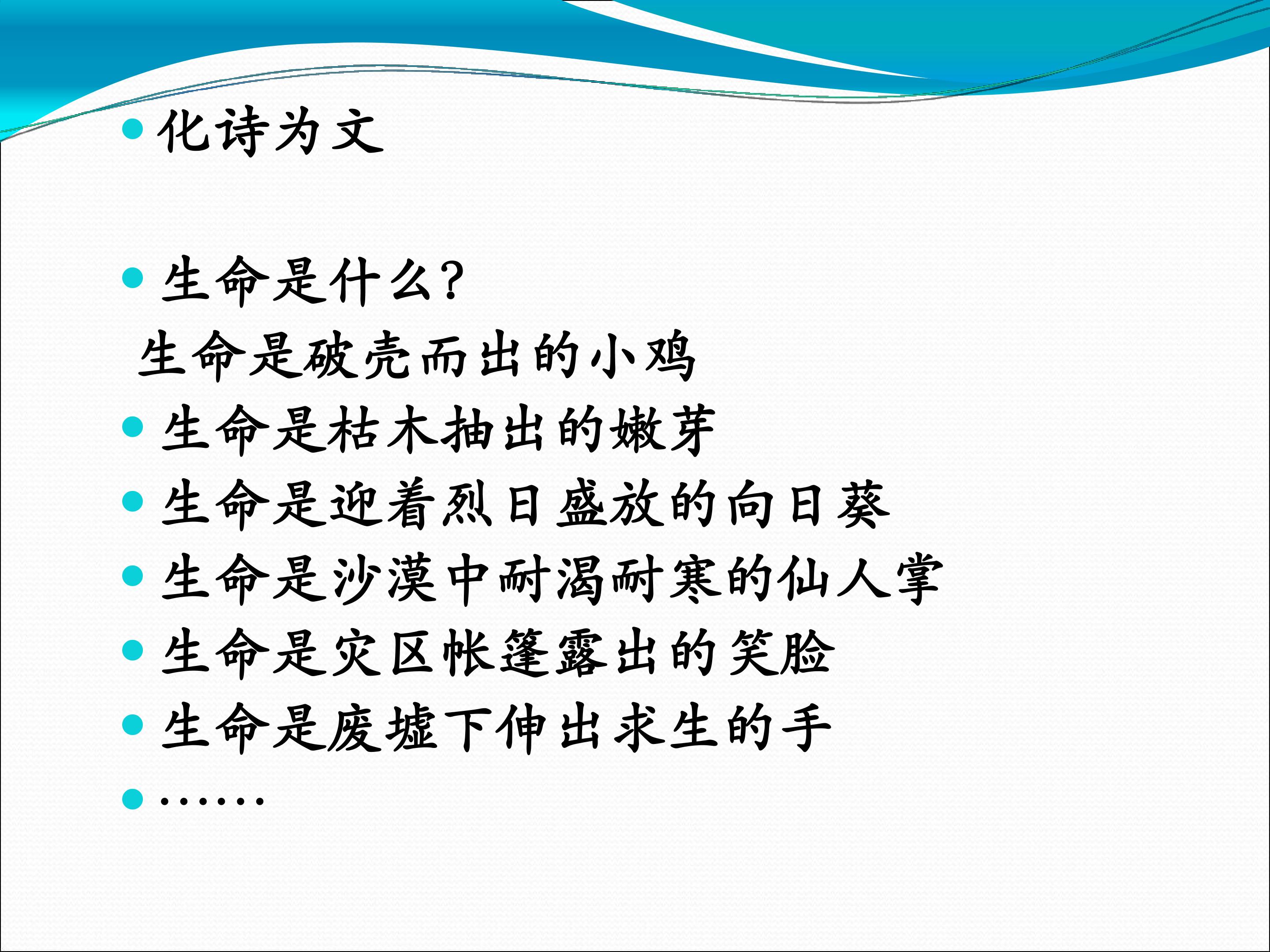 • 化诗为文

• 生命是什么?
生命是破壳而出的小鸡
• 生命是枯木抽出的嫩芽
• 生命是迎着烈日盛放的向日葵
• 生命是沙漠中耐渴耐寒的仙人掌
• 生命是灾区帐篷露出的笑脸
• 生命是废墟下伸出求生的手
• ……